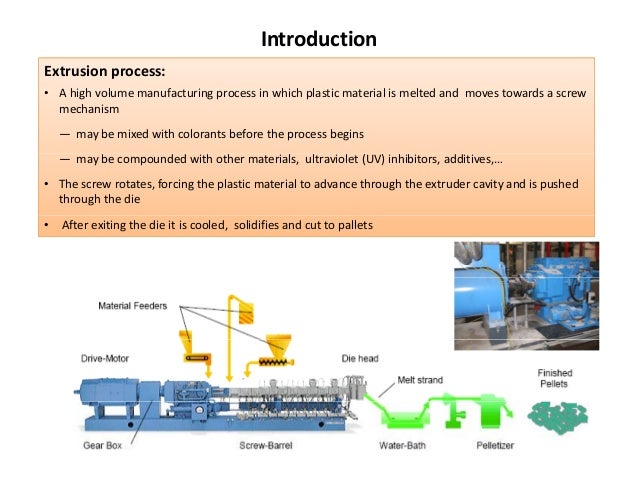 Introduction

Extrusion process:

• A high volume manufacturing process in which plastic material is melted and moves towards a screw mechanism

— may be mixed with colorants before the process begins

— may be compounded with other materials, ultraviolet (UV) inhibitors, additives,…

• The screw rotates, forcing the plastic material to advance through the extruder cavity and is pushed through the die

• After exiting the die it is cooled, solidifies and cut to pallets

Material Feeders

Drive-Motor

Die head

Melt strand

Finished Pellets

Gear Box

Screw-Barrel

Water-Bath

Pelletizer